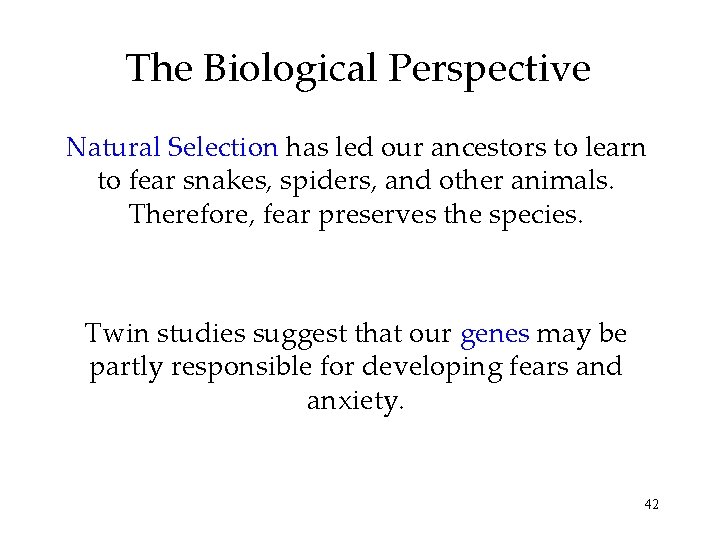 The Biological Perspective

Natural Selection has led our ancestors to learn to fear snakes, spiders, and other animals. Therefore, fear preserves the species.

Twin studies suggest that our genes may be partly responsible for developing fears and anxiety.

42